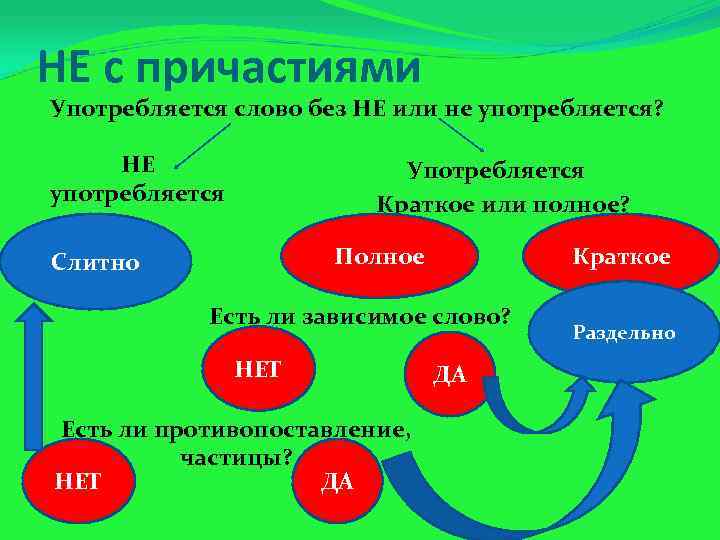 НЕ с причастиями

Употребляется слово без НЕ или не употребляется?

НЕ употребляется

Употребляется

Краткое или полное?

Слитно

Полное

Краткое

Есть ли зависимое слово?

Раздельно

НЕТ

ДА

Есть ли противопоставление, частицы?

НЕТ

ДА